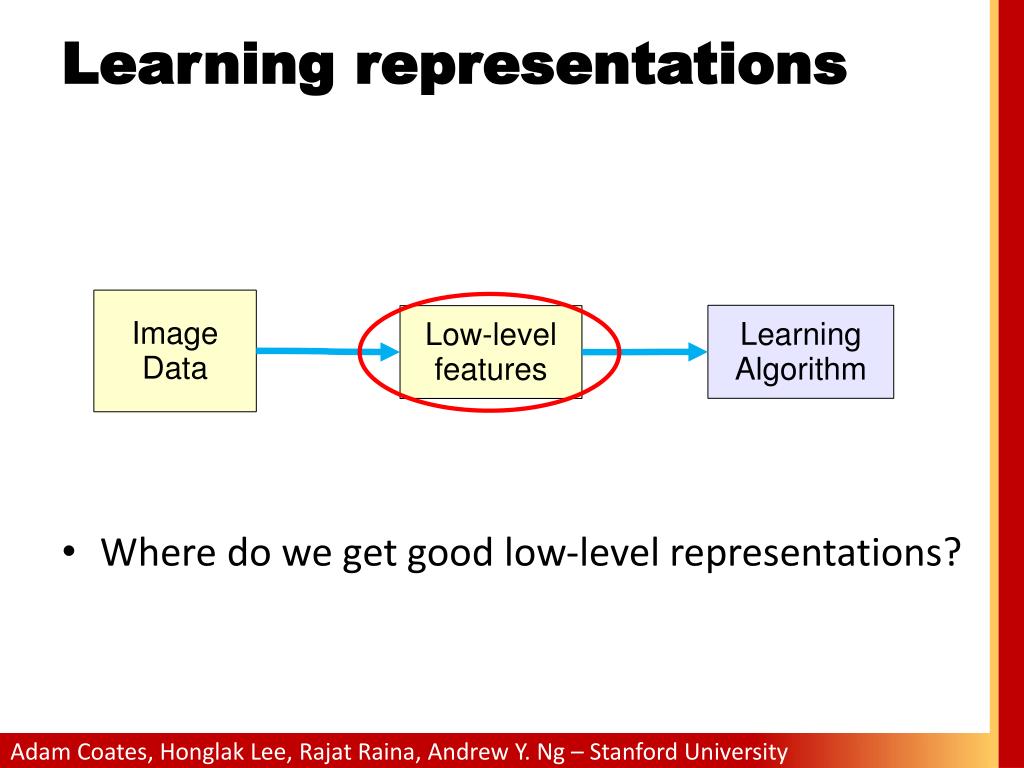 Learning representations

Image Data

Low-level features

Learning Algorithm

• Where do we get good low-level representations?

Adam Coates, Honglak Lee, Rajat Raina, Andrew Y. Ng – Stanford University